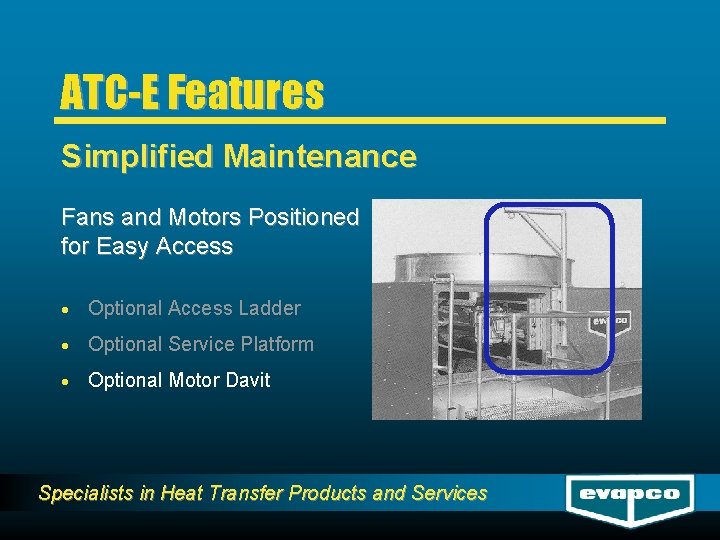 ATC-E Features

Simplified Maintenance

Fans and Motors Positioned for Easy Access

• Optional Access Ladder
• Optional Service Platform
• Optional Motor Davit

evapco

Specialists in Heat Transfer Products and Services

evapco